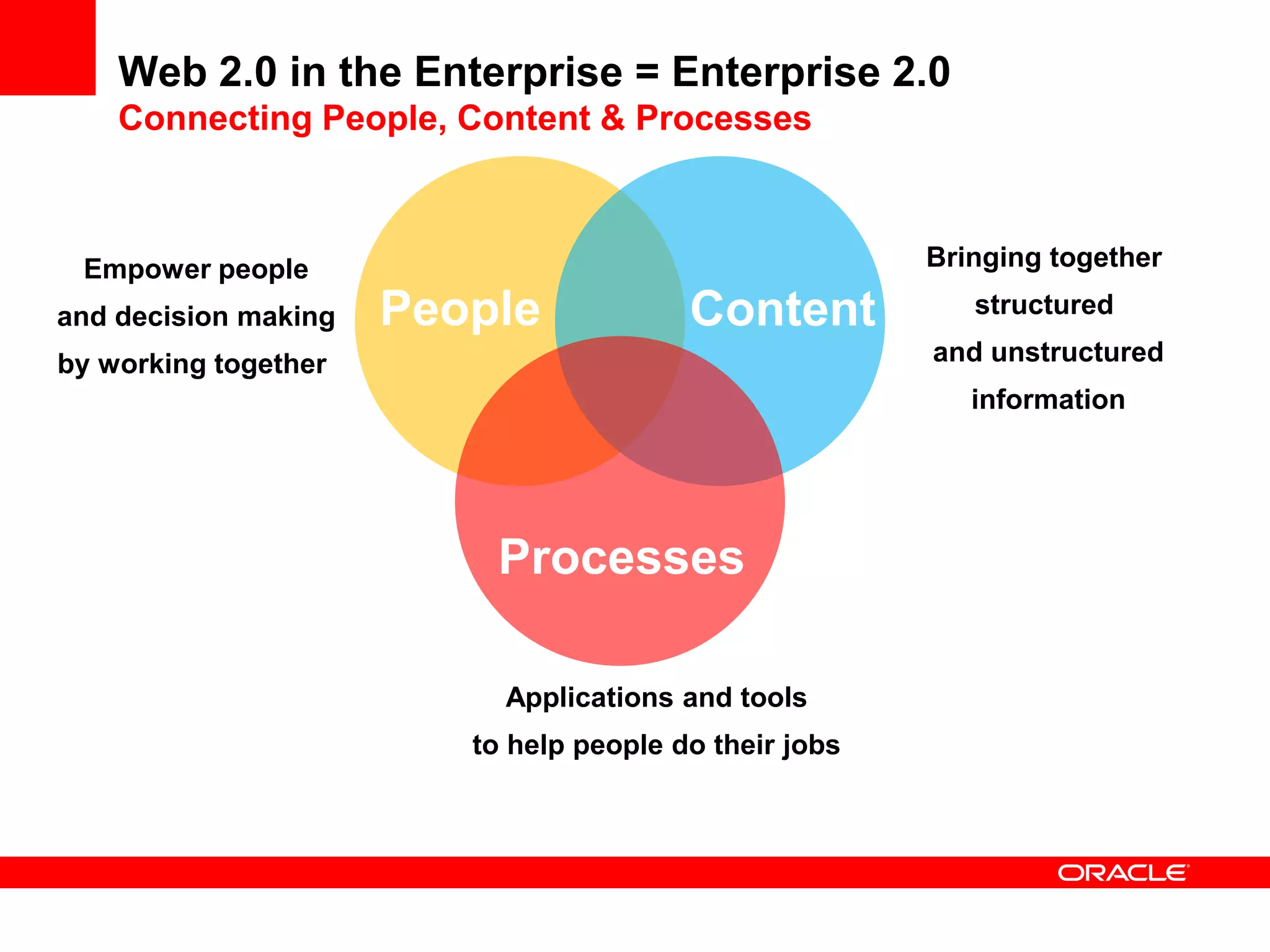 Web 2.0 in the Enterprise = Enterprise 2.0
Connecting People, Content & Processes

Empower people and decision making by working together

People

Content

Bringing together structured and unstructured information

Processes

Applications and tools to help people do their jobs

ORACLE